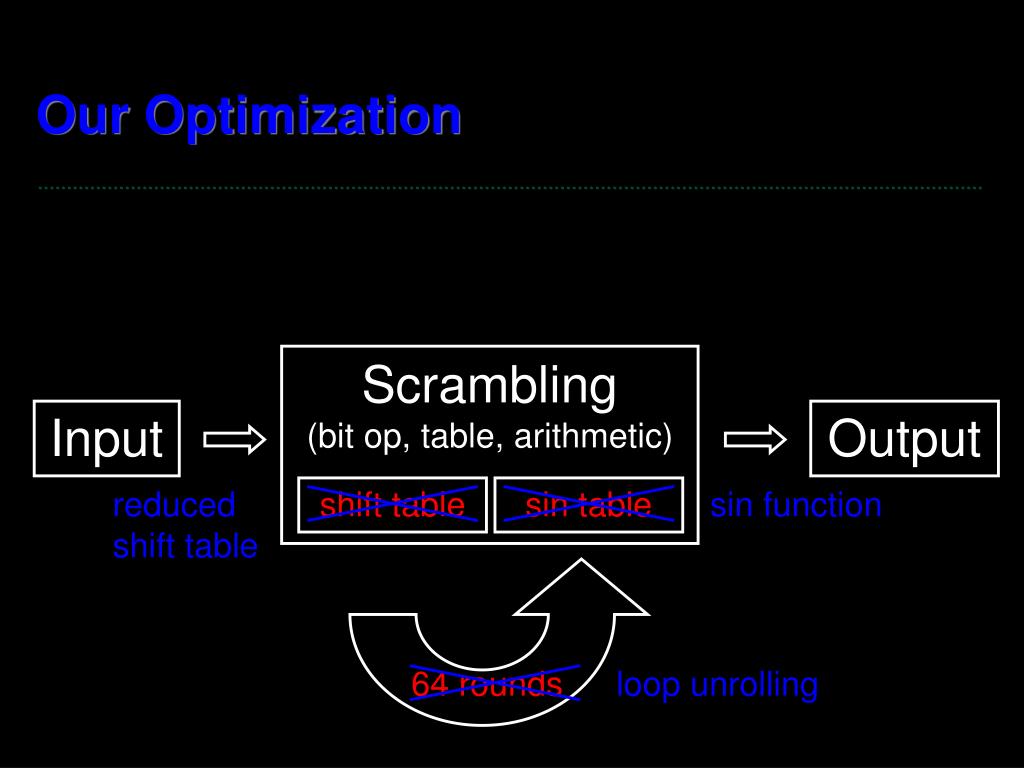 Our Optimization

Input

Scrambling
(bit op, table, arithmetic)

shift table

sin table

Output

reduced shift table

sin function

64 rounds

loop unrolling